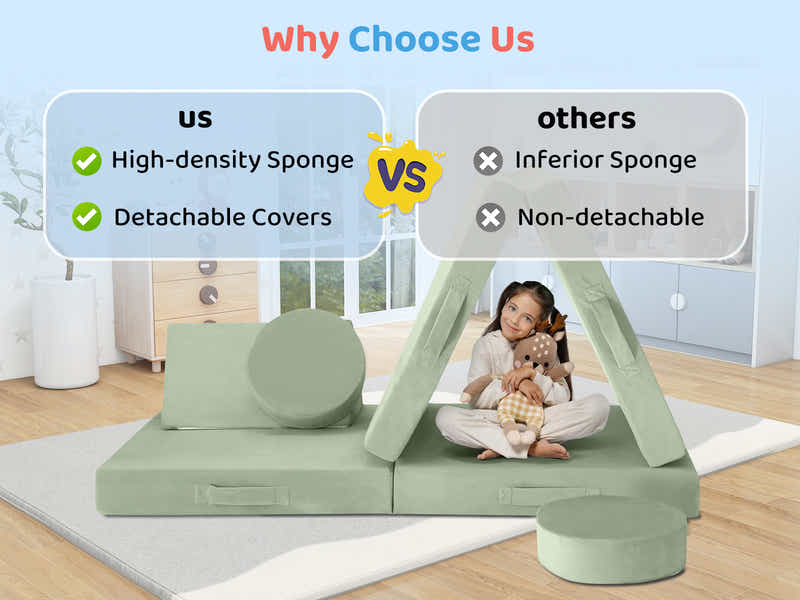 Why Choose Us

us
High-density Sponge
Detachable Covers

VS

others
Inferior Sponge
Non-detachable